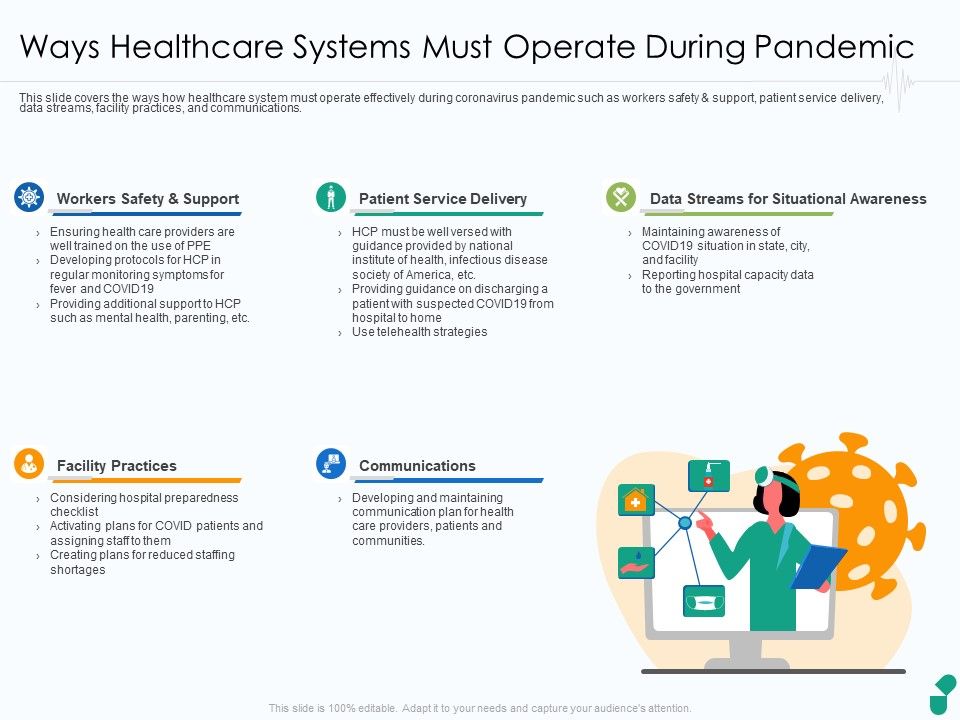 Ways Healthcare Systems Must Operate During Pandemic

This slide covers the ways how healthcare system must operate effectively during coronavirus pandemic such as workers safety & support, patient service delivery, data streams, facility practices, and communications.

Workers Safety & Support

› Ensuring health care providers are well trained on the use of PPE
› Developing protocols for HCP in regular monitoring symptoms for fever and COVID19
› Providing additional support to HCP such as mental health, parenting, etc.

Patient Service Delivery

› HCP must be well versed with guidance provided by national institute of health, infectious disease society of America, etc.
› Providing guidance on discharging a patient with suspected COVID19 from hospital to home
› Use telehealth strategies

Data Streams for Situational Awareness

› Maintaining awareness of COVID19 situation in state, city, and facility
› Reporting hospital capacity data to the government

Facility Practices

› Considering hospital preparedness checklist
› Activating plans for COVID patients and assigning staff to them
› Creating plans for reduced staffing shortages

Communications

› Developing and maintaining communication plan for health care providers, patients and communities.

This slide is 100% editable. Adapt it to your needs and capture your audience's attention.